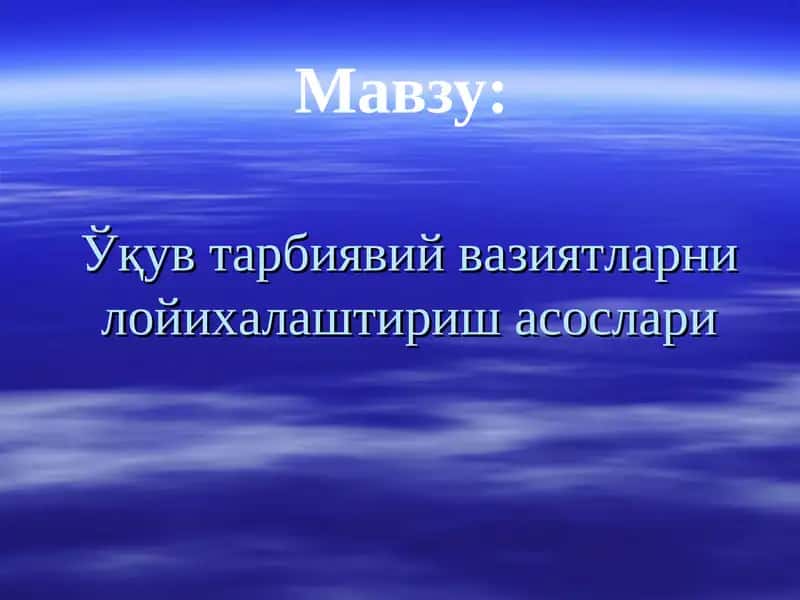 Мавзу:

Ўқув тарбиявий вазиятларни лойихалаштириш асослари